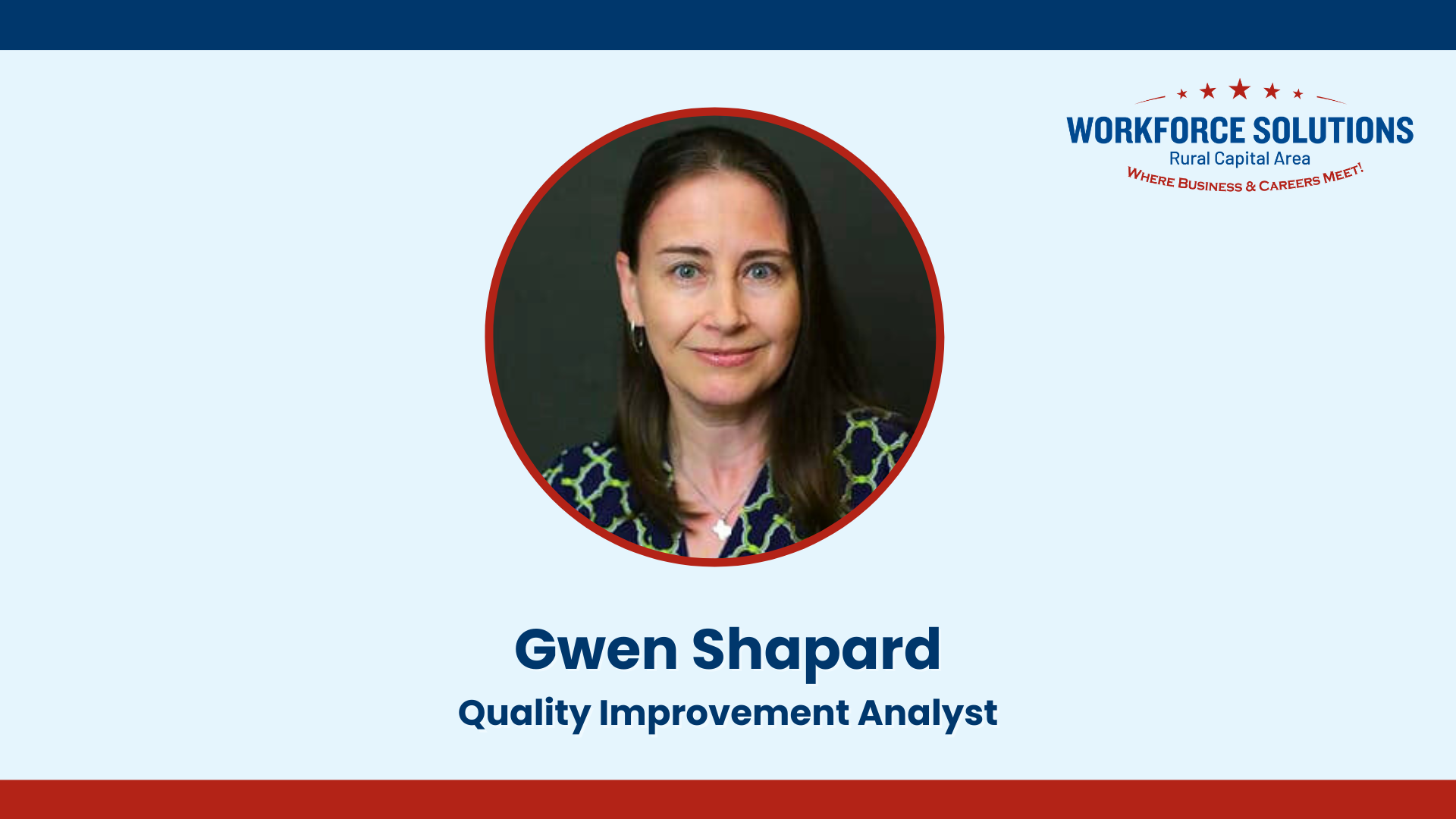 WORKFORCE SOLUTIONS
Rural Capital Area
WHERE BUSINESS & CAREERS MEET!

Gwen Shapard
Quality Improvement Analyst